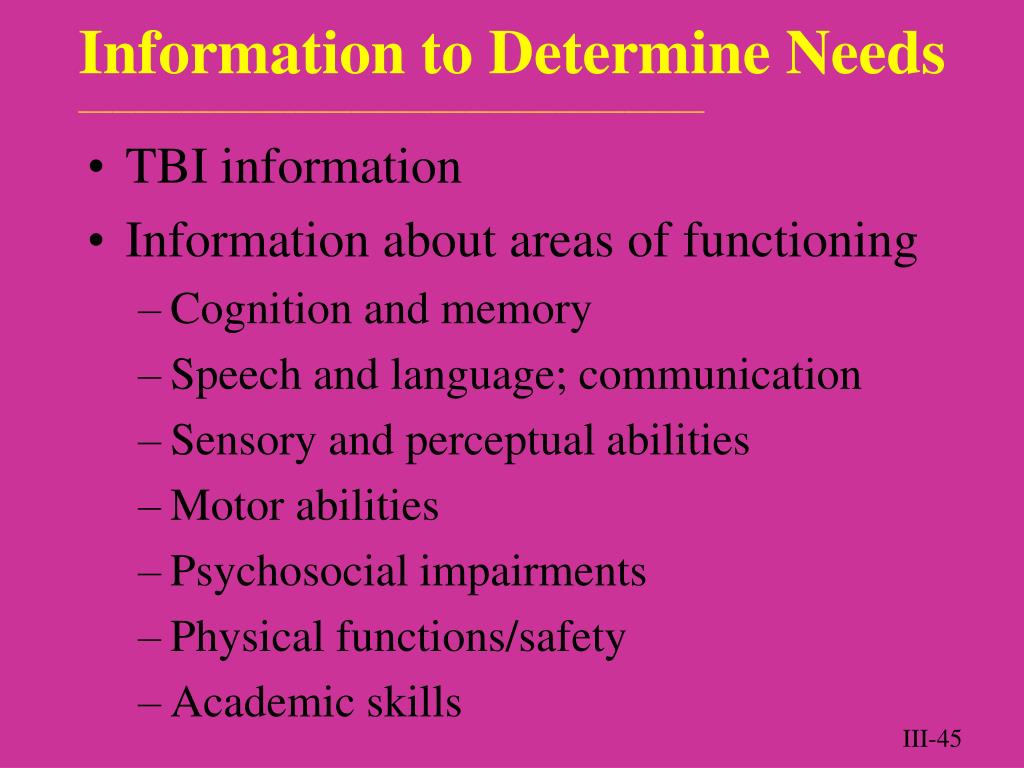 Information to Determine Needs

• TBI information
• Information about areas of functioning
  – Cognition and memory
  – Speech and language; communication
  – Sensory and perceptual abilities
  – Motor abilities
  – Psychosocial impairments
  – Physical functions/safety
  – Academic skills

III-45